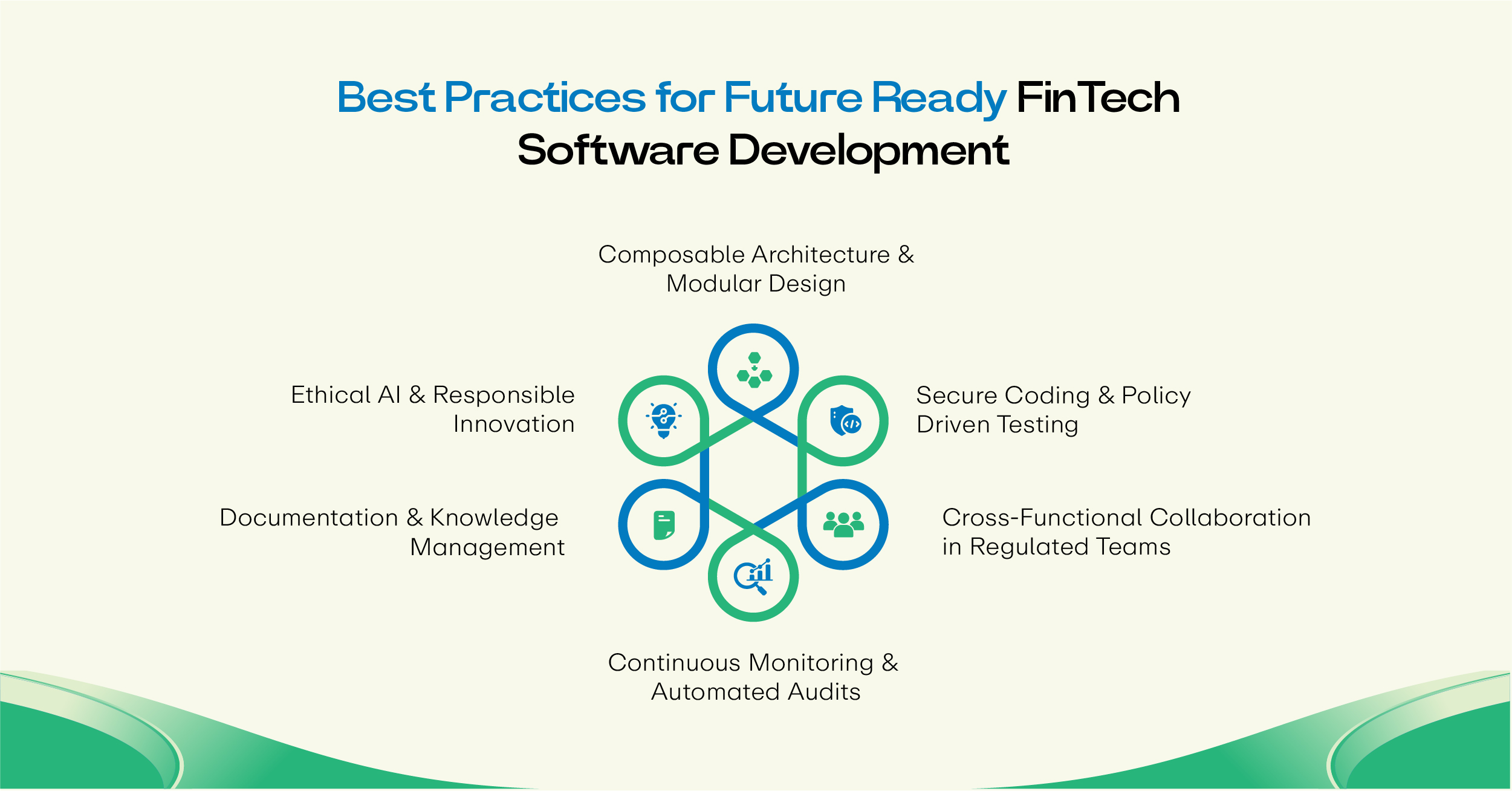 Best Practices for Future Ready FinTech Software Development

Composable Architecture & Modular Design

Ethical AI & Responsible Innovation

Secure Coding & Policy Driven Testing

Documentation & Knowledge Management

Cross-Functional Collaboration in Regulated Teams

Continuous Monitoring & Automated Audits